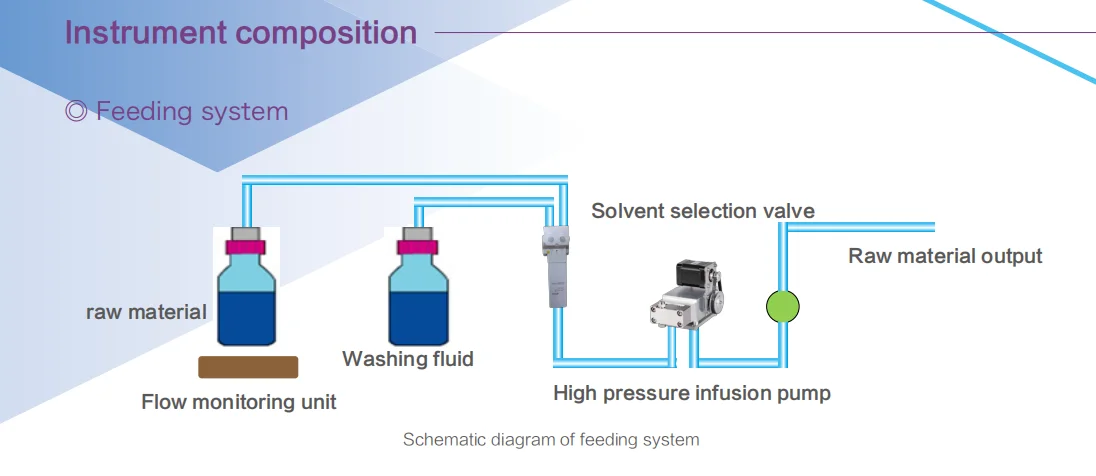 Instrument composition

◎ Feeding system

Solvent selection valve

Raw material output

raw material

Washing fluid

Flow monitoring unit

High pressure infusion pump

Schematic diagram of feeding system